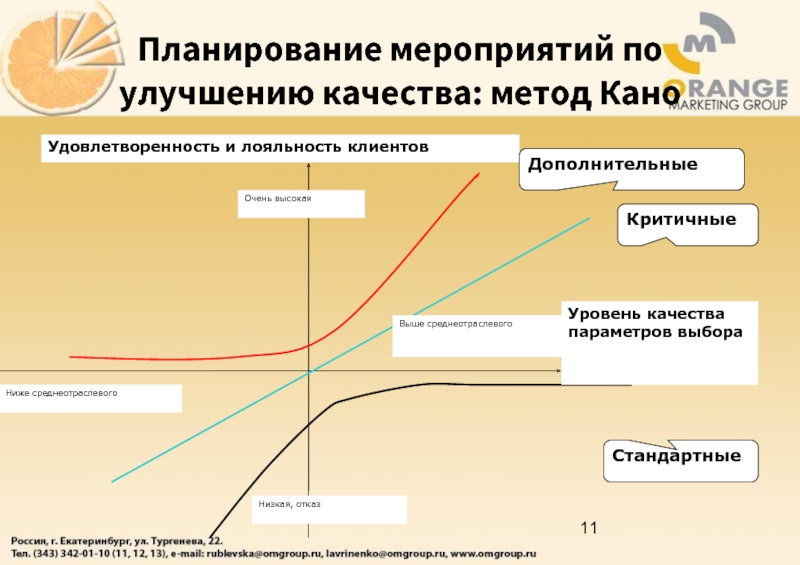 Планирование мероприятий по улучшению качества: метод Кано

ORANGE MARKETING GROUP

Удовлетворенность и лояльность клиентов

Дополнительные

Очень высокая

Критичные

Выше среднеотраслевого

Уровень качества параметров выбора

Ниже среднеотраслевого

Стандартные

Низкая, отказ

11

Россия, г. Екатеринбург, ул. Тургенева, 22.
Тел. (343) 342-01-10 (11, 12, 13), e-mail: rublevska@omgroup.ru, lavrinenko@omgroup.ru, www.omgroup.ru